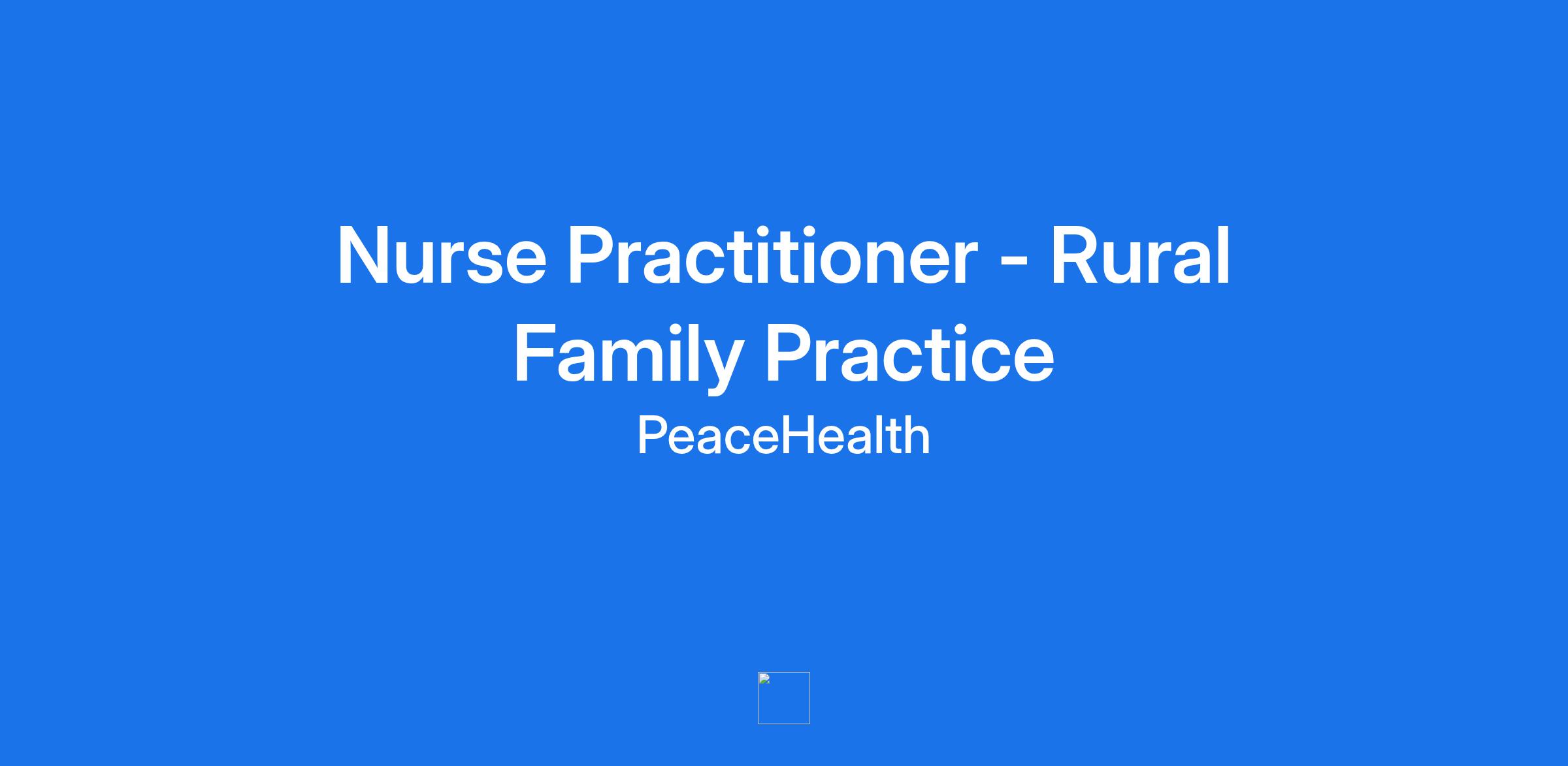 Nurse Practitioner - Rural Family Practice
PeaceHealth